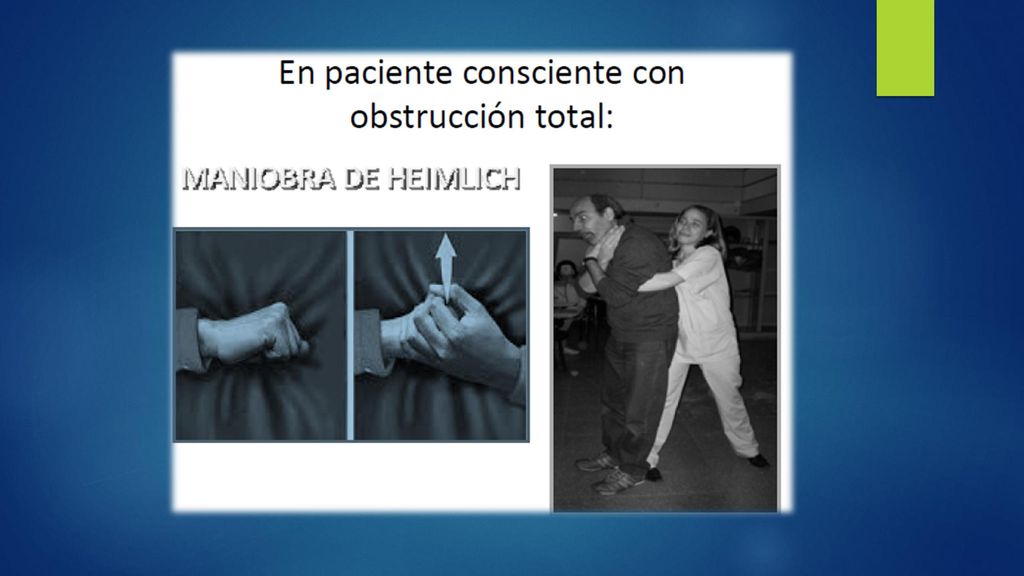 En paciente consciente con obstrucción total:

MANIOBRA DE HEIMLICH